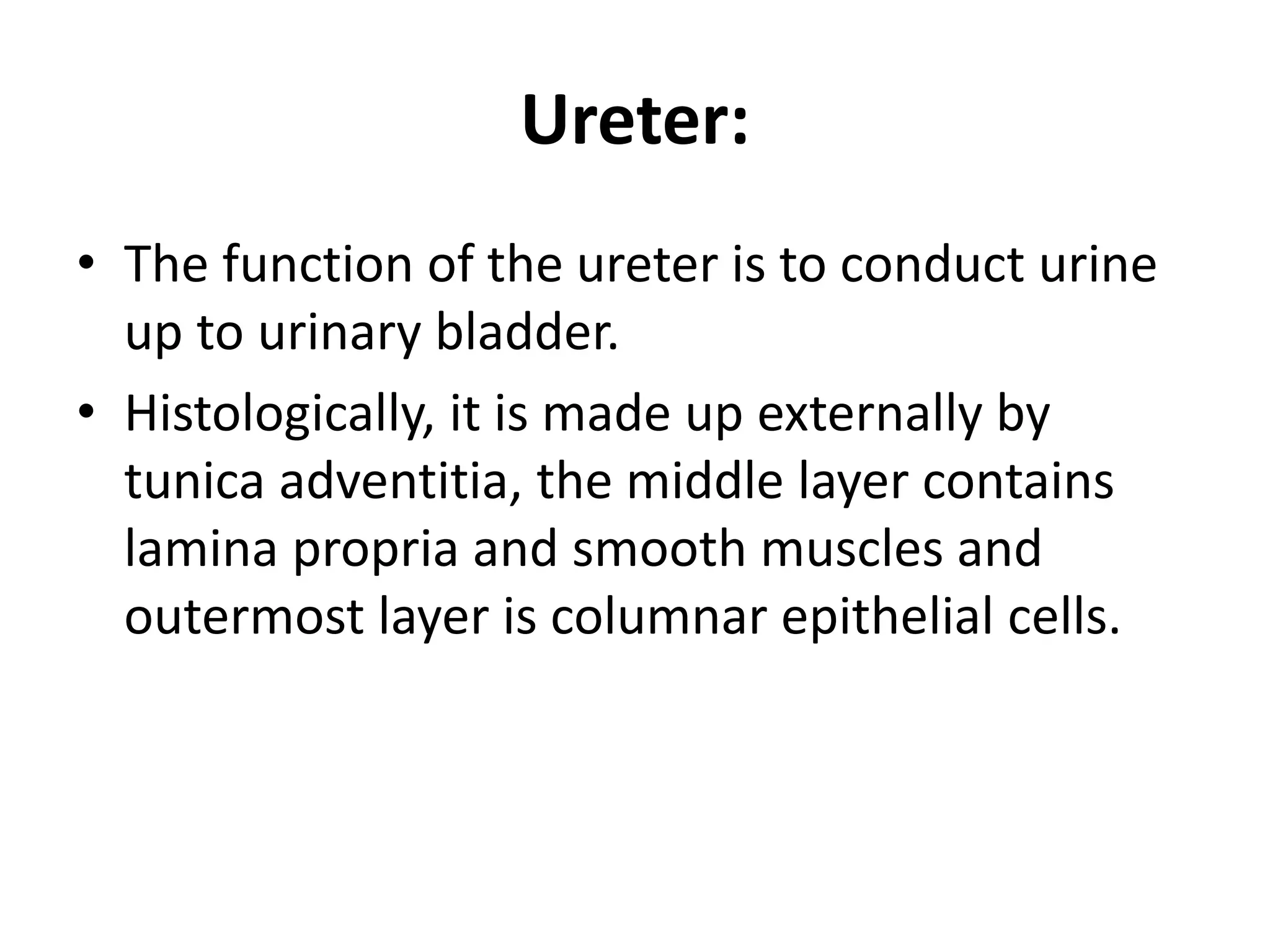 Ureter:

• The function of the ureter is to conduct urine up to urinary bladder.
• Histologically, it is made up externally by tunica adventitia, the middle layer contains lamina propria and smooth muscles and outermost layer is columnar epithelial cells.